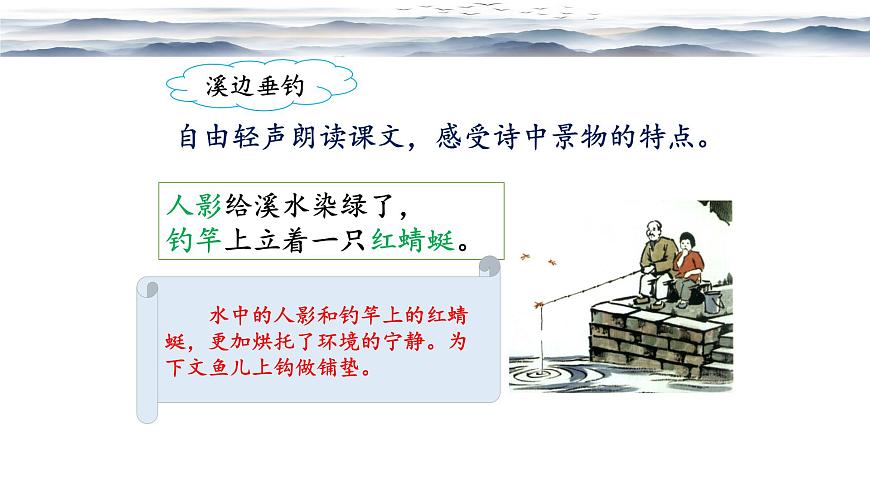 溪边垂钓

自由轻声朗读课文，感受诗中景物的特点。

人影给溪水染绿了，
钓竿上立着一只红蜻蜓。

水中的人影和钓竿上的红蜻蜓，更加烘托了环境的宁静。为下文鱼儿上钩做铺垫。